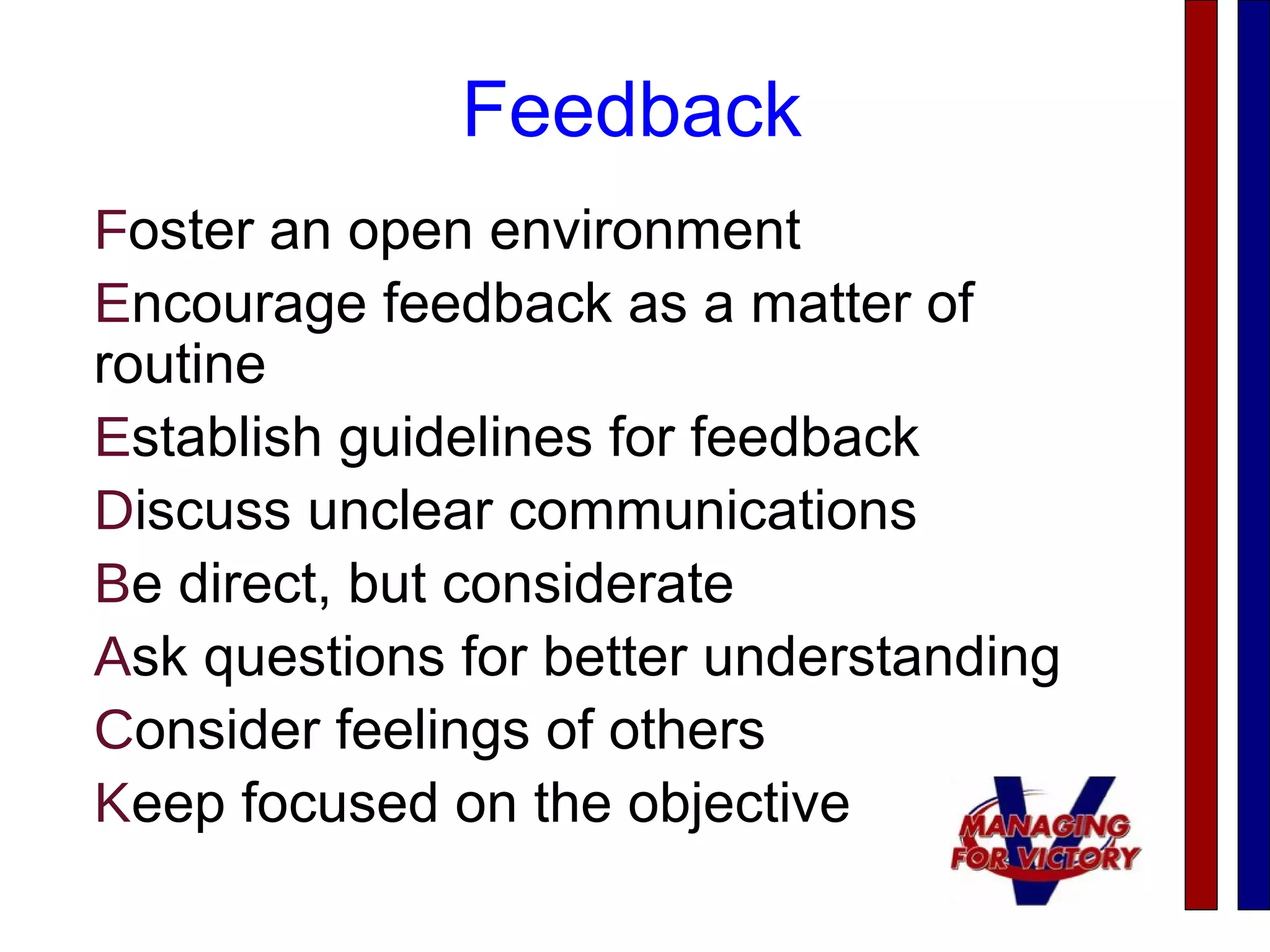 Feedback

Foster an open environment

Encourage feedback as a matter of routine

Establish guidelines for feedback

Discuss unclear communications

Be direct, but considerate

Ask questions for better understanding

Consider feelings of others

Keep focused on the objective

MANAGING FOR VICTORY